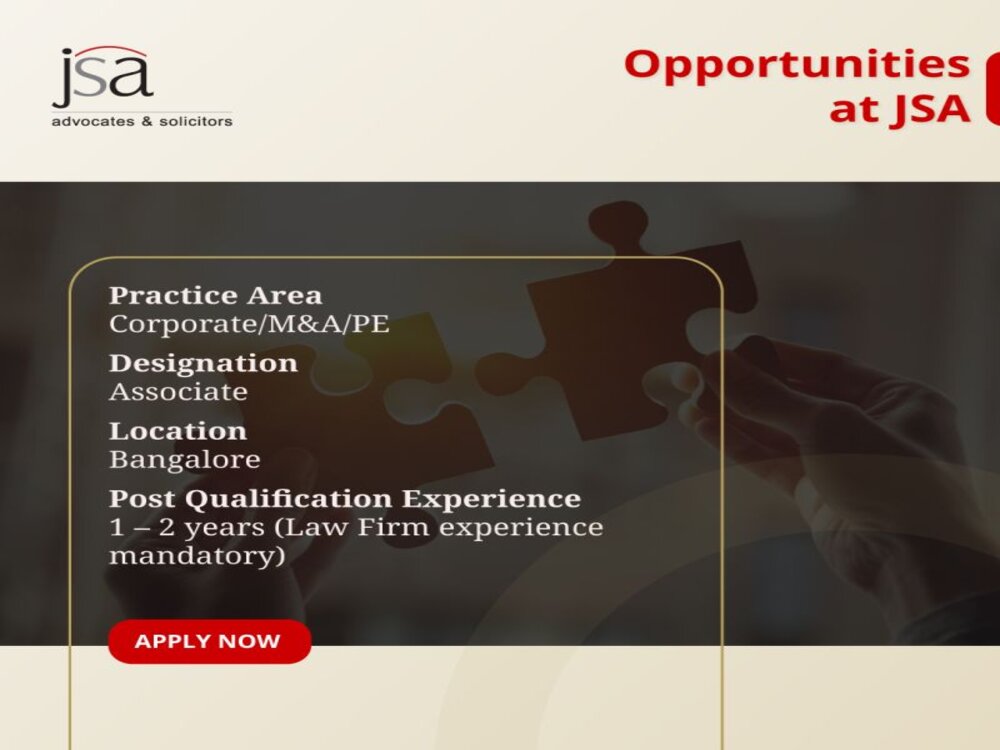 jsa
advocates & solicitors

Opportunities at JSA

Practice Area
Corporate/M&A/PE

Designation
Associate

Location
Bangalore

Post Qualification Experience
1 – 2 years (Law Firm experience mandatory)

APPLY NOW